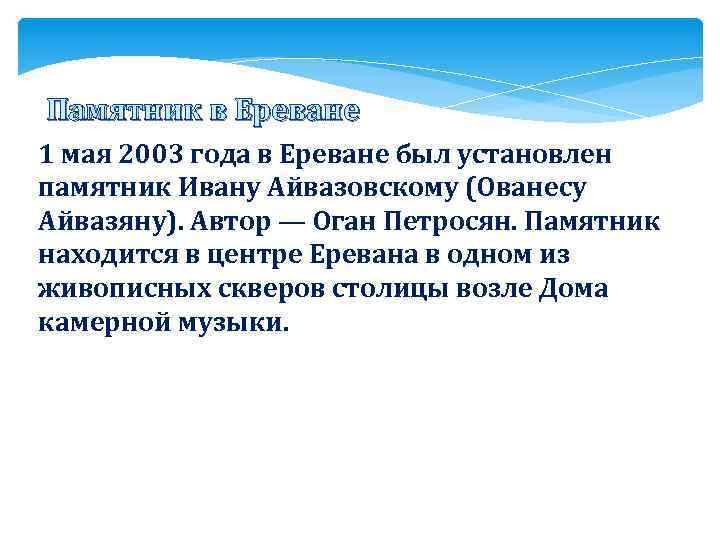 Памятник в Ереване

1 мая 2003 года в Ереване был установлен памятник Ивану Айвазовскому (Ованесу Айвазяну). Автор — Оган Петросян. Памятник находится в центре Еревана в одном из живописных скверов столицы возле Дома камерной музыки.